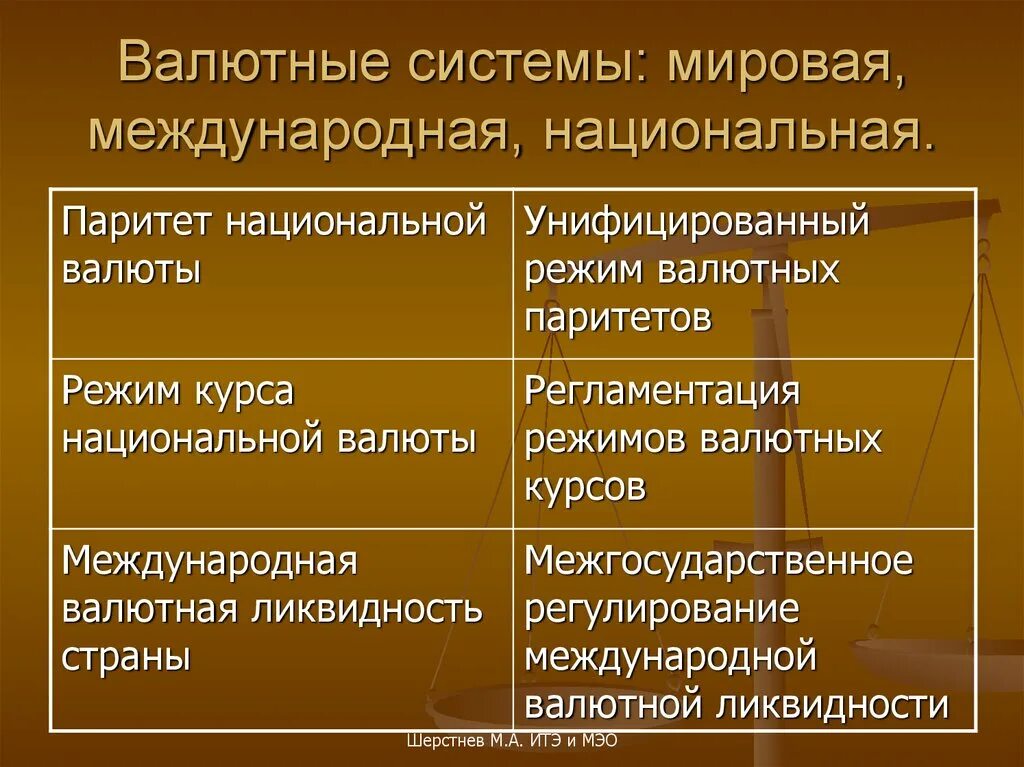 Валютные системы: мировая, международная, национальная.

| Паритет национальной валюты | Унифицированный режим валютных паритетов |
|---|---|
| Режим курса национальной валюты | Регламентация режимов валютных курсов |
| Международная валютная ликвидность страны | Межгосударственное регулирование международной валютной ликвидности |

Шерстнев М.А. ИТЭ и МЭО